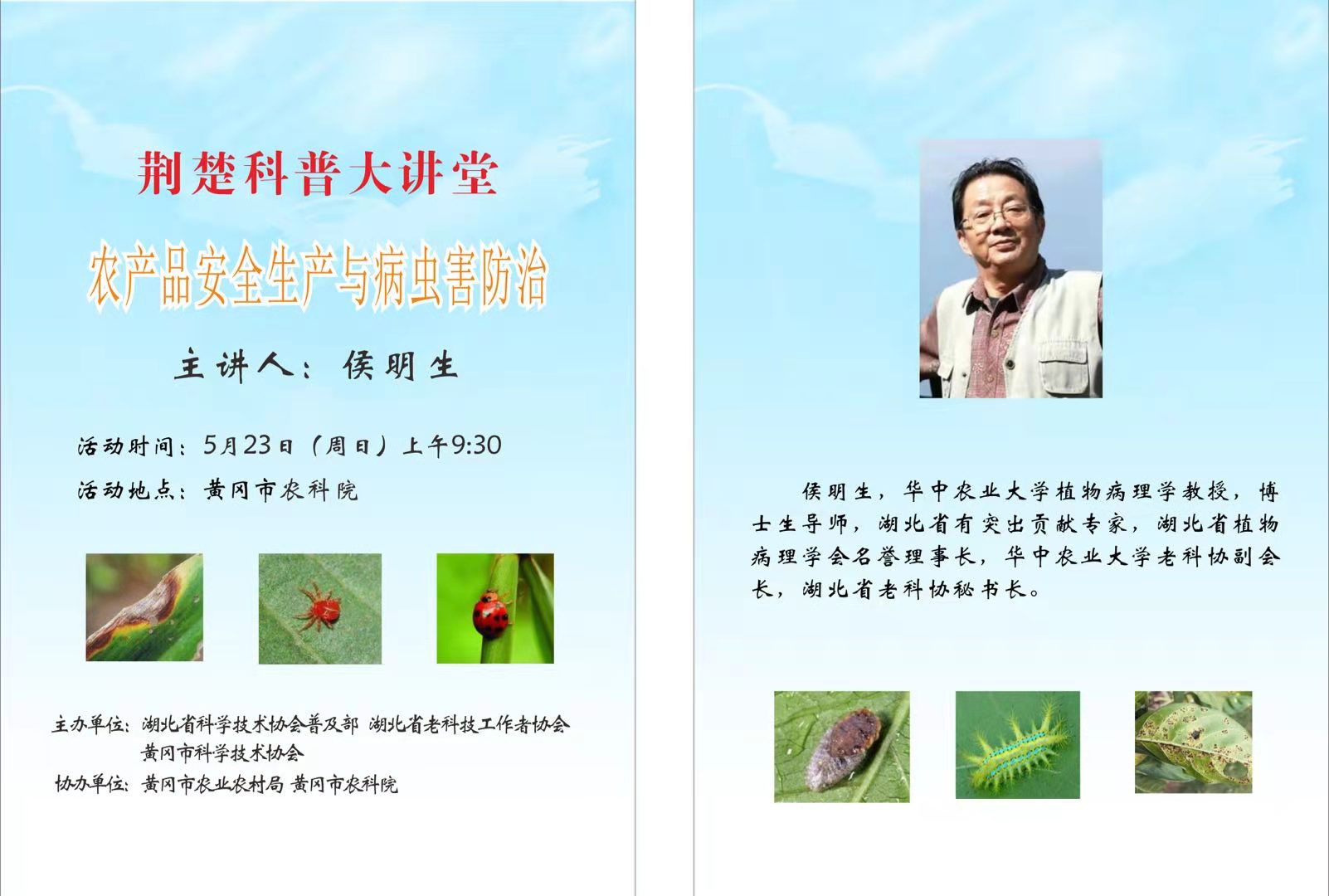 荆楚科普大讲堂

农产品安全生产与病虫害防治

主讲人：侯明生

活动时间：5月23日（周日）上午9:30

活动地点：黄冈市农科院

主办单位：湖北省科学技术协会普及部 湖北省老科技工作者协会
黄冈市科学技术协会

协办单位：黄冈市农业农村局 黄冈市农科院

侯明生，华中农业大学植物病理学教授，博士生导师，湖北省有突出贡献专家，湖北省植物病理学会名誉理事长，华中农业大学老科协副会长，湖北省老科协秘书长。